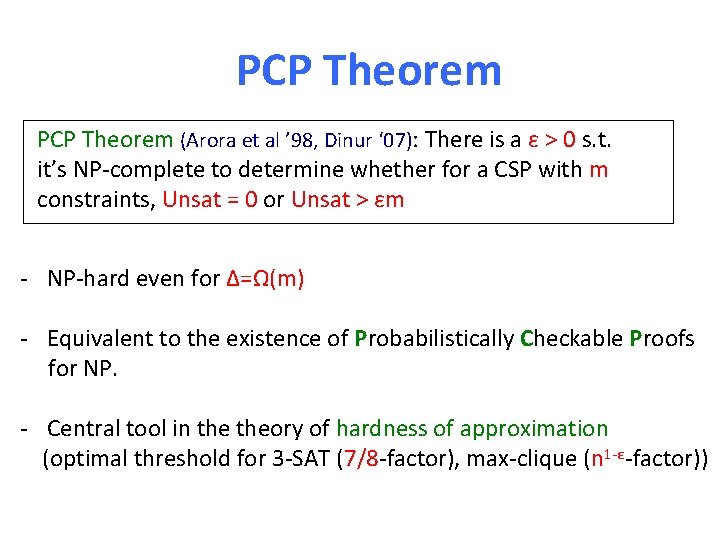 PCP Theorem

PCP Theorem (Arora et al '98, Dinur '07): There is a $\varepsilon > 0$ s.t. it's NP-complete to determine whether for a CSP with m constraints, Unsat = 0 or Unsat > $\varepsilon$m

- NP-hard even for $\Delta=\Omega(m)$

- Equivalent to the existence of Probabilistically Checkable Proofs for NP.

- Central tool in the theory of hardness of approximation (optimal threshold for 3-SAT (7/8-factor), max-clique ($n^{1-\varepsilon}$-factor))